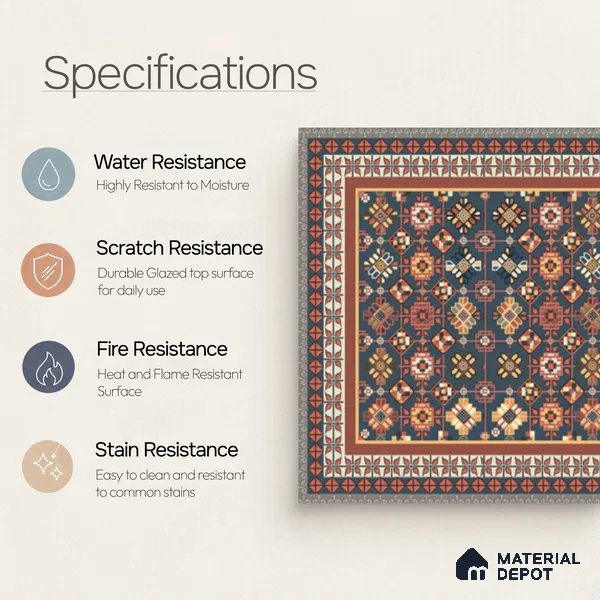 Specifications

Water Resistance
Highly Resistant to Moisture

Scratch Resistance
Durable Glazed top surface for daily use

Fire Resistance
Heat and Flame Resistant Surface

Stain Resistance
Easy to clean and resistant to common stains

MATERIAL DEPOT